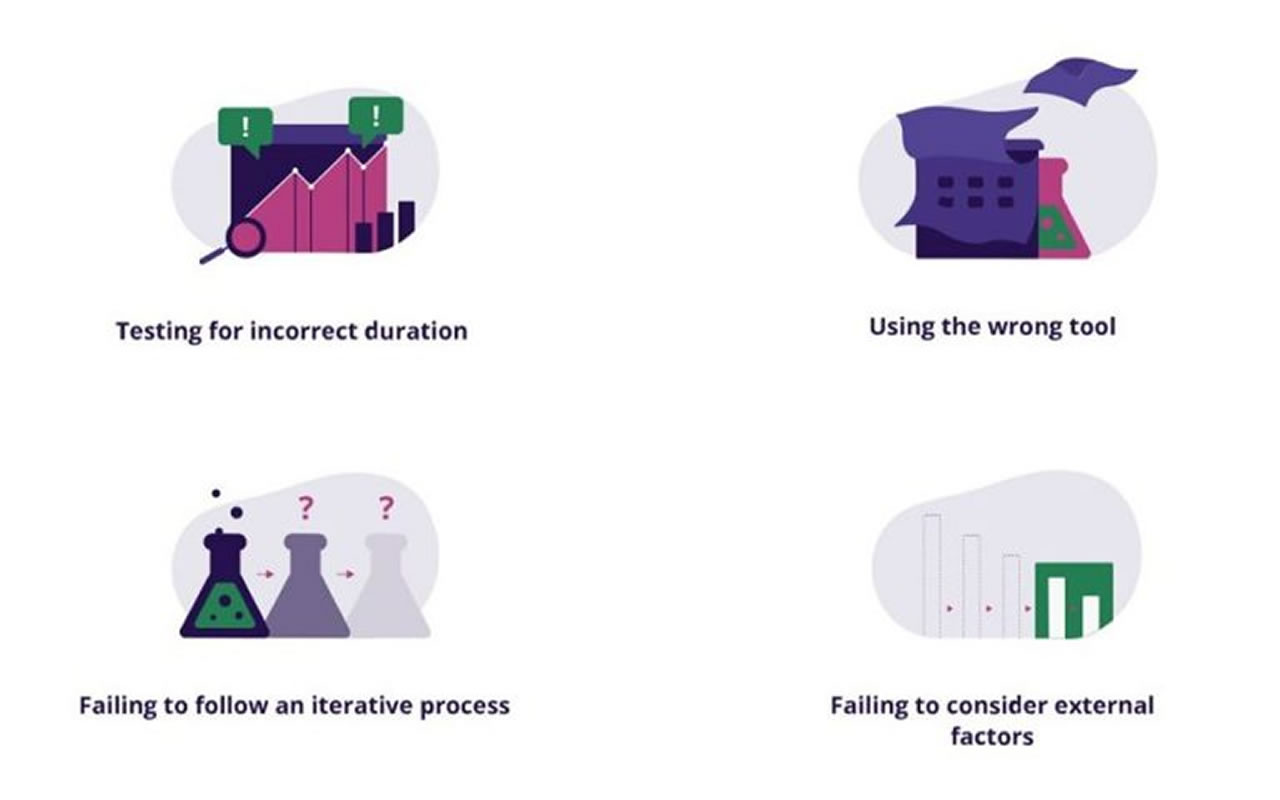 !

!

Testing for incorrect duration

Using the wrong tool

?

?

Failing to follow an iterative process

Failing to consider external factors